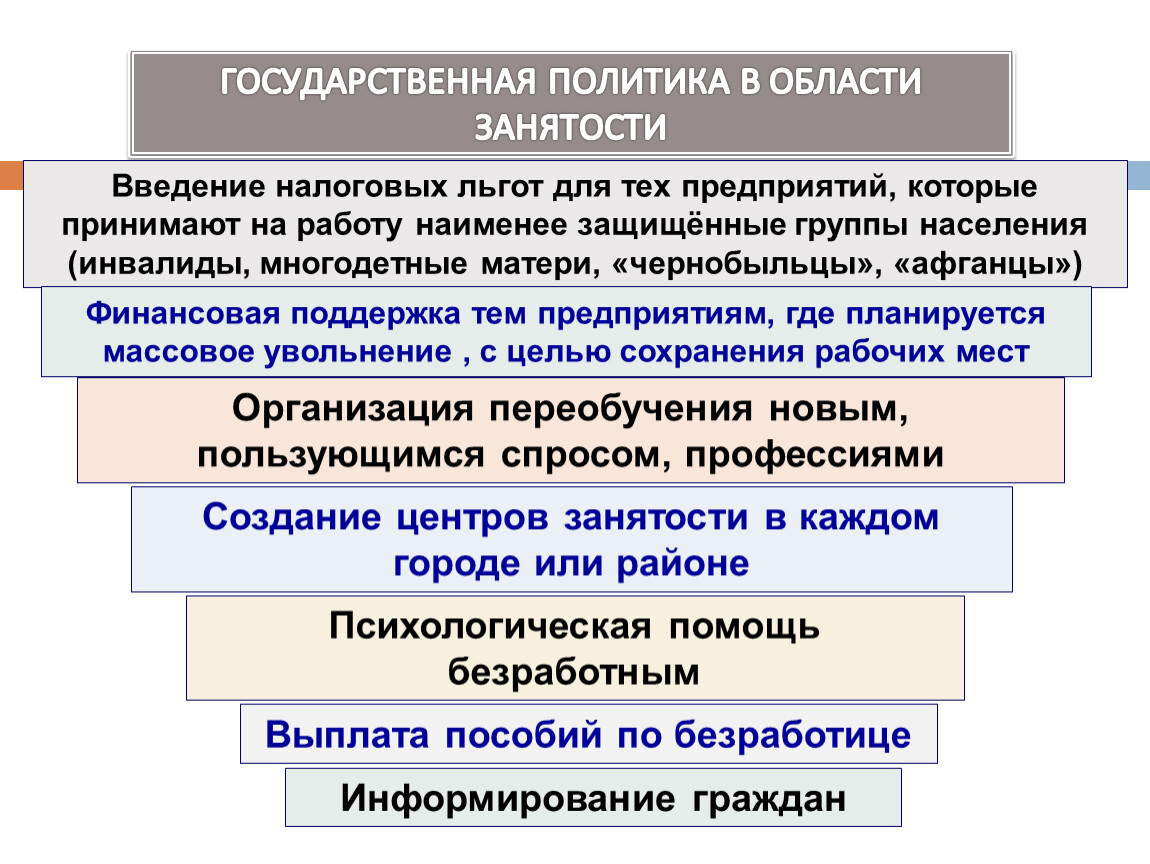 ГОСУДАРСТВЕННАЯ ПОЛИТИКА В ОБЛАСТИ ЗАНЯТОСТИ

Введение налоговых льгот для тех предприятий, которые принимают на работу наименее защищённые группы населения (инвалиды, многодетные матери, «чернобыльцы», «афганцы»)

Финансовая поддержка тем предприятиям, где планируется массовое увольнение , с целью сохранения рабочих мест

Организация переобучения новым, пользующимся спросом, профессиями

Создание центров занятости в каждом городе или районе

Психологическая помощь безработным

Выплата пособий по безработице

Информирование граждан